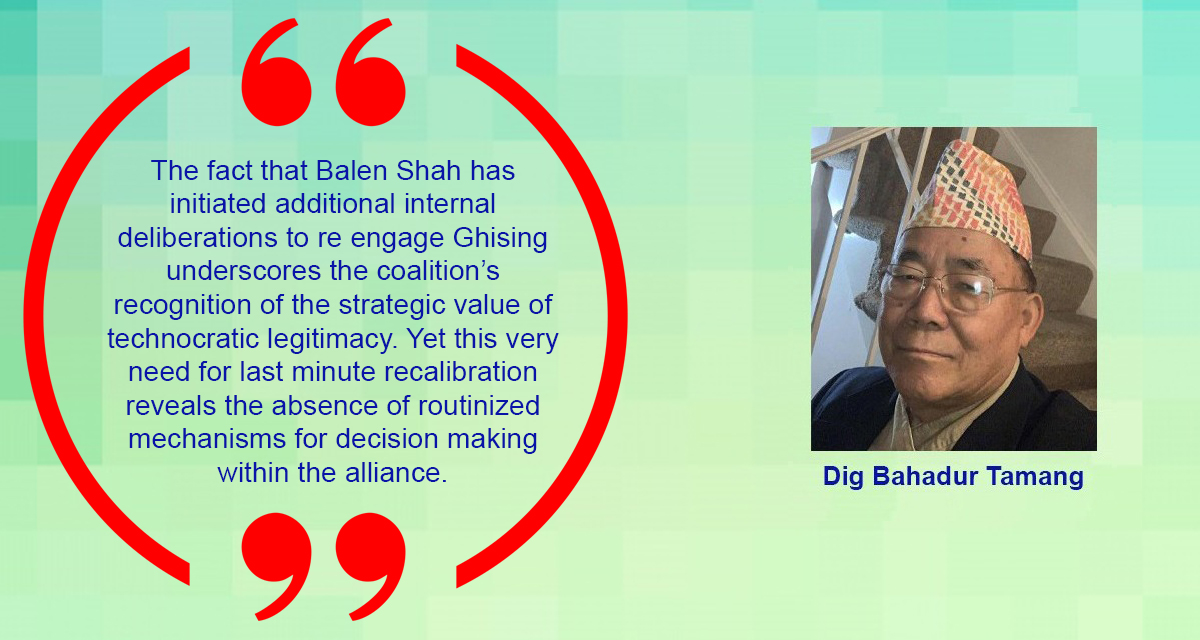 “

The fact that Balen Shah has initiated additional internal deliberations to re engage Ghising underscores the coalition’s recognition of the strategic value of technocratic legitimacy. Yet this very need for last minute recalibration reveals the absence of routinized mechanisms for decision making within the alliance.

”

Dig Bahadur Tamang